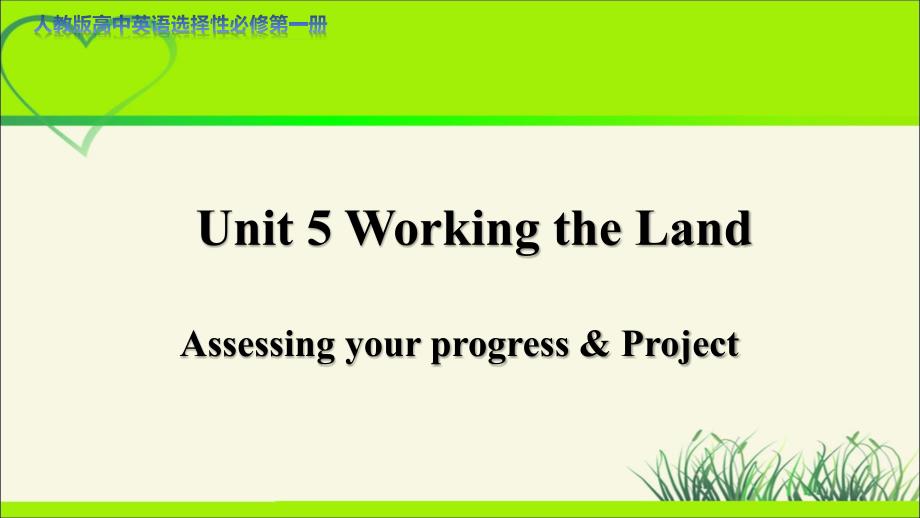 人教版高中英语选择性必修第一册

Unit 5 Working the Land

Assessing your progress & Project